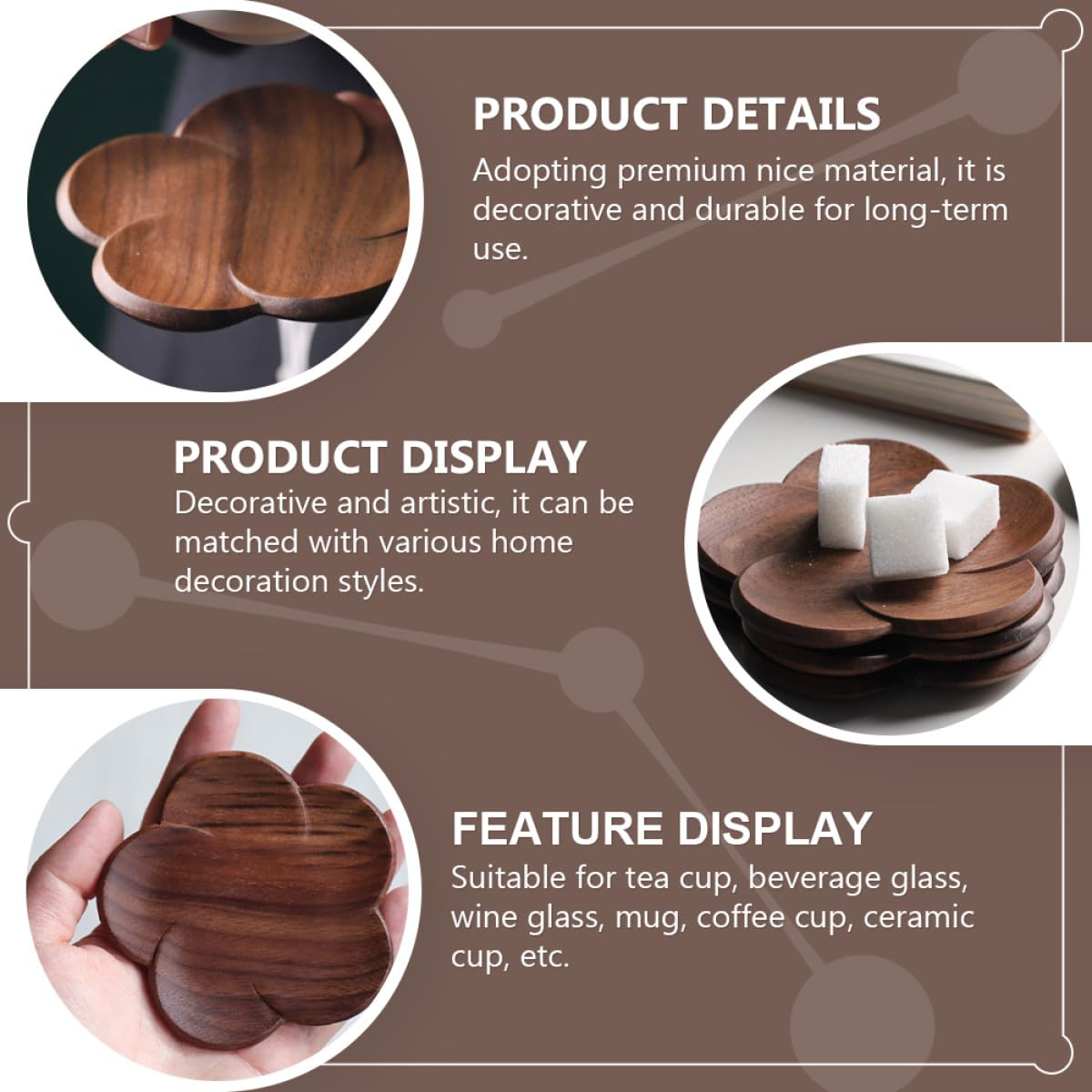 PRODUCT DETAILS
Adopting premium nice material, it is decorative and durable for long-term use.

PRODUCT DISPLAY
Decorative and artistic, it can be matched with various home decoration styles.

FEATURE DISPLAY
Suitable for tea cup, beverage glass, wine glass, mug, coffee cup, ceramic cup, etc.